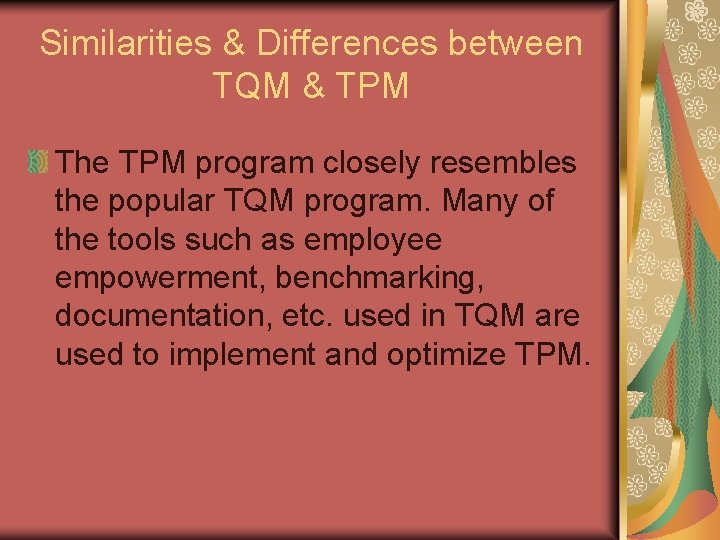 Similarities & Differences between TQM & TPM

The TPM program closely resembles the popular TQM program. Many of the tools such as employee empowerment, benchmarking, documentation, etc. used in TQM are used to implement and optimize TPM.